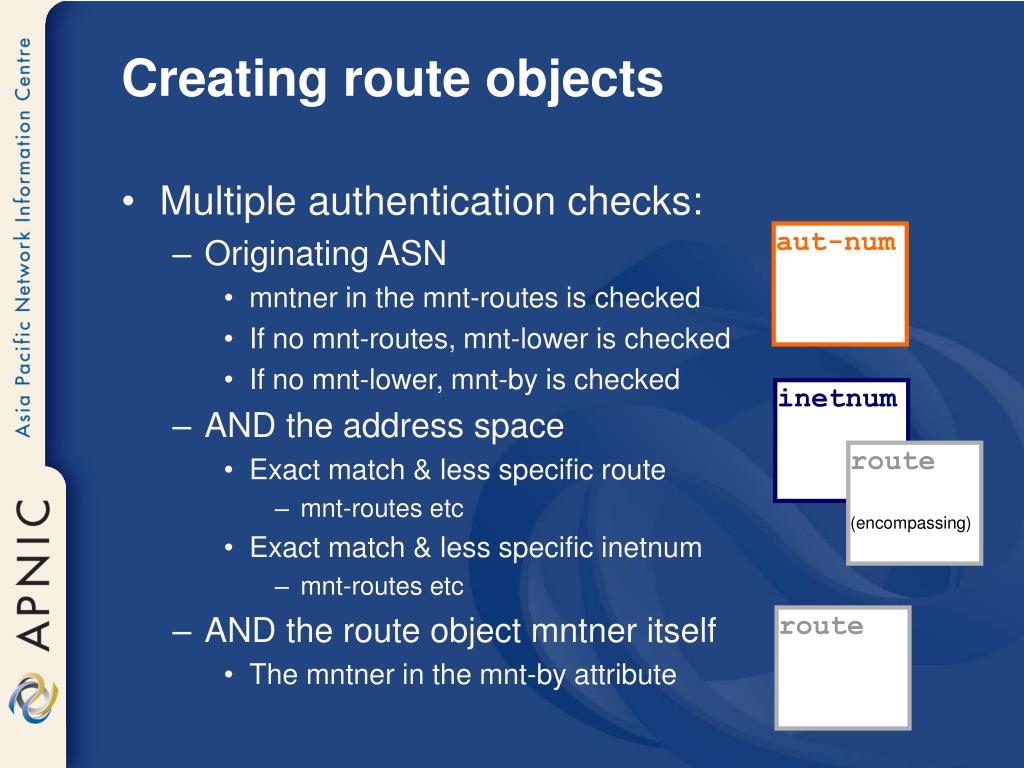 Asia Pacific Network Information Centre

APNIC

Creating route objects

• Multiple authentication checks:
– Originating ASN
• mntner in the mnt-routes is checked
• If no mnt-routes, mnt-lower is checked
• If no mnt-lower, mnt-by is checked
– AND the address space
• Exact match & less specific route
– mnt-routes etc
• Exact match & less specific inetnum
– mnt-routes etc
– AND the route object mntner itself
• The mntner in the mnt-by attribute

aut-num

inetnum

route

(encompassing)

route